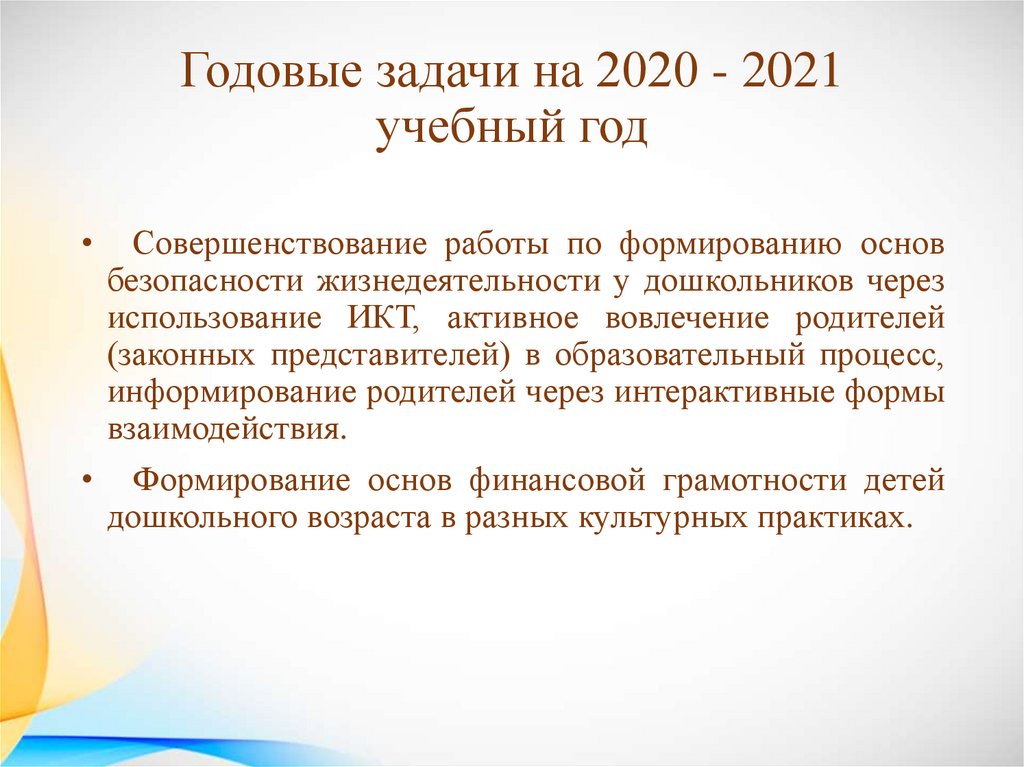 Годовые задачи на 2020 - 2021 учебный год

• Совершенствование работы по формированию основ безопасности жизнедеятельности у дошкольников через использование ИКТ, активное вовлечение родителей (законных представителей) в образовательный процесс, информирование родителей через интерактивные формы взаимодействия.

• Формирование основ финансовой грамотности детей дошкольного возраста в разных культурных практиках.